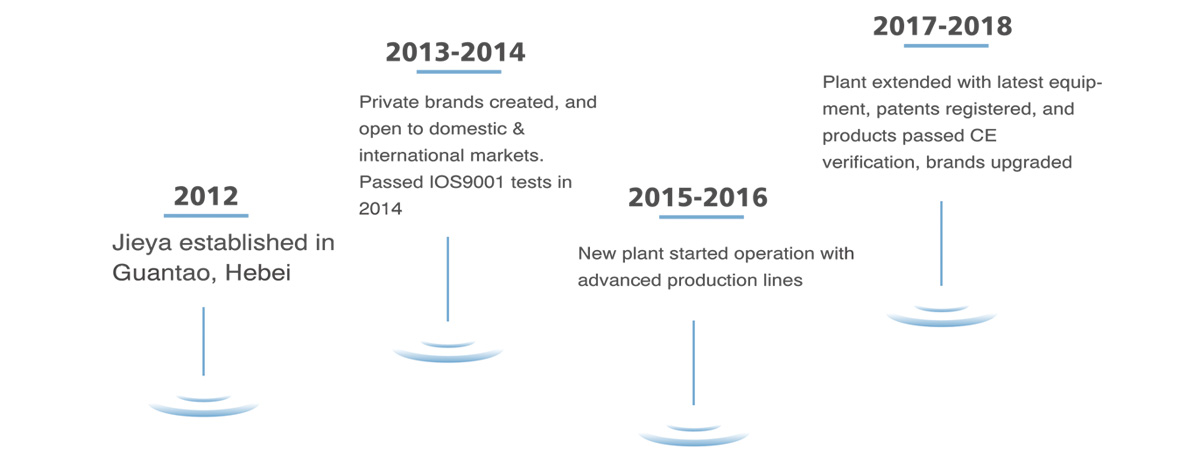 2012

Jieya established in Guantao, Hebei

2013-2014

Private brands created, and open to domestic & international markets. Passed IOS9001 tests in 2014

2015-2016

New plant started operation with advanced production lines

2017-2018

Plant extended with latest equipment, patents registered, and products passed CE verification, brands upgraded